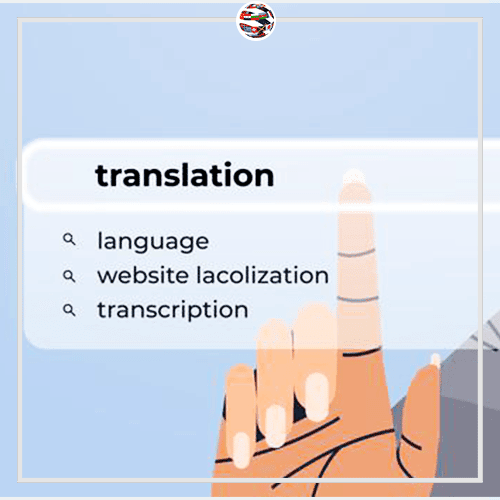 translation

language
website lacolization
transcription